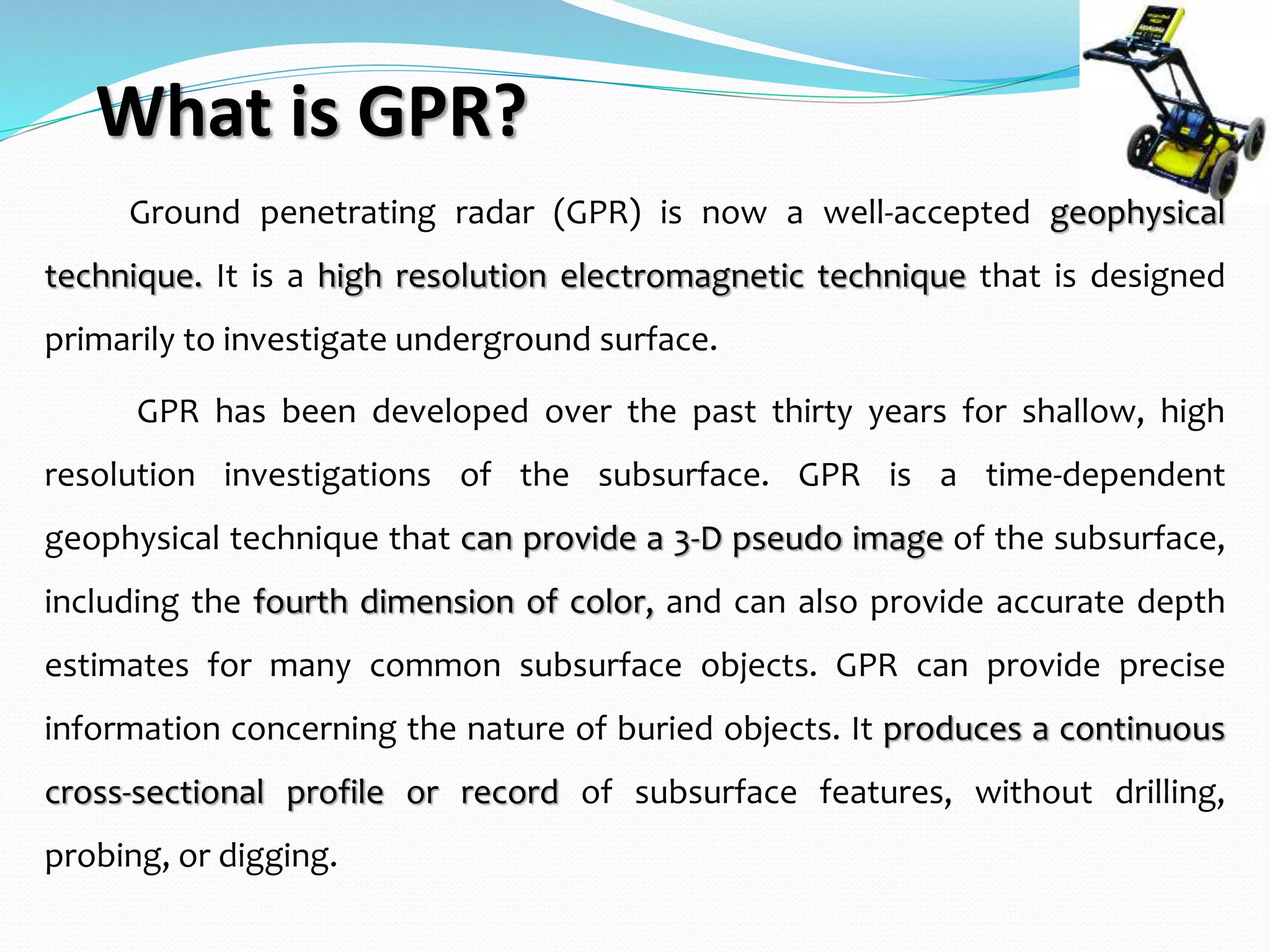 What is GPR?

Ground penetrating radar (GPR) is now a well-accepted geophysical technique. It is a high resolution electromagnetic technique that is designed primarily to investigate underground surface.

GPR has been developed over the past thirty years for shallow, high resolution investigations of the subsurface. GPR is a time-dependent geophysical technique that can provide a 3-D pseudo image of the subsurface, including the fourth dimension of color, and can also provide accurate depth estimates for many common subsurface objects. GPR can provide precise information concerning the nature of buried objects. It produces a continuous cross-sectional profile or record of subsurface features, without drilling, probing, or digging.